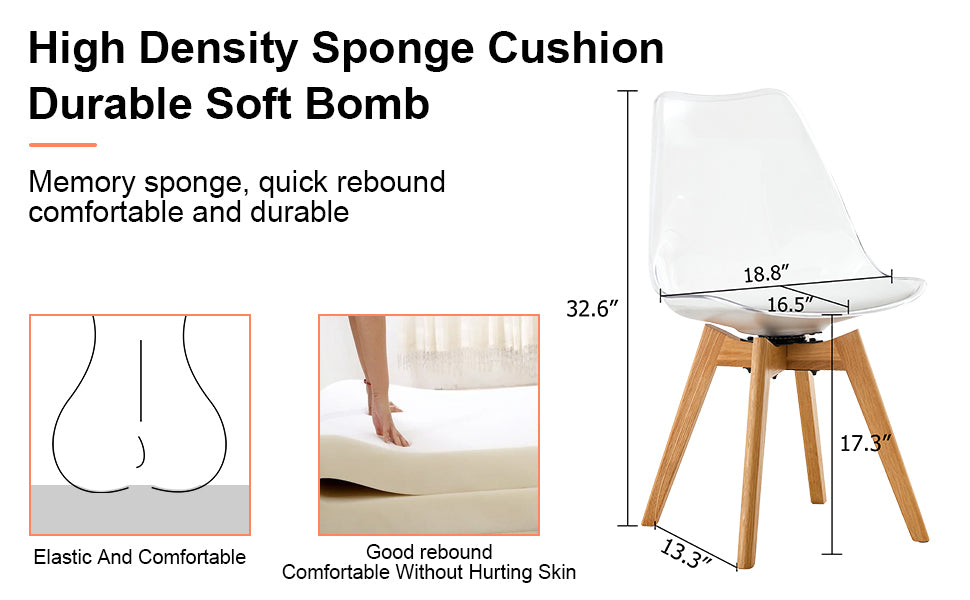 High Density Sponge Cushion
Durable Soft Bomb

Memory sponge, quick rebound comfortable and durable

Elastic And Comfortable

Good rebound
Comfortable Without Hurting Skin

32.6″
18.8″
16.5″
17.3″
13.3″